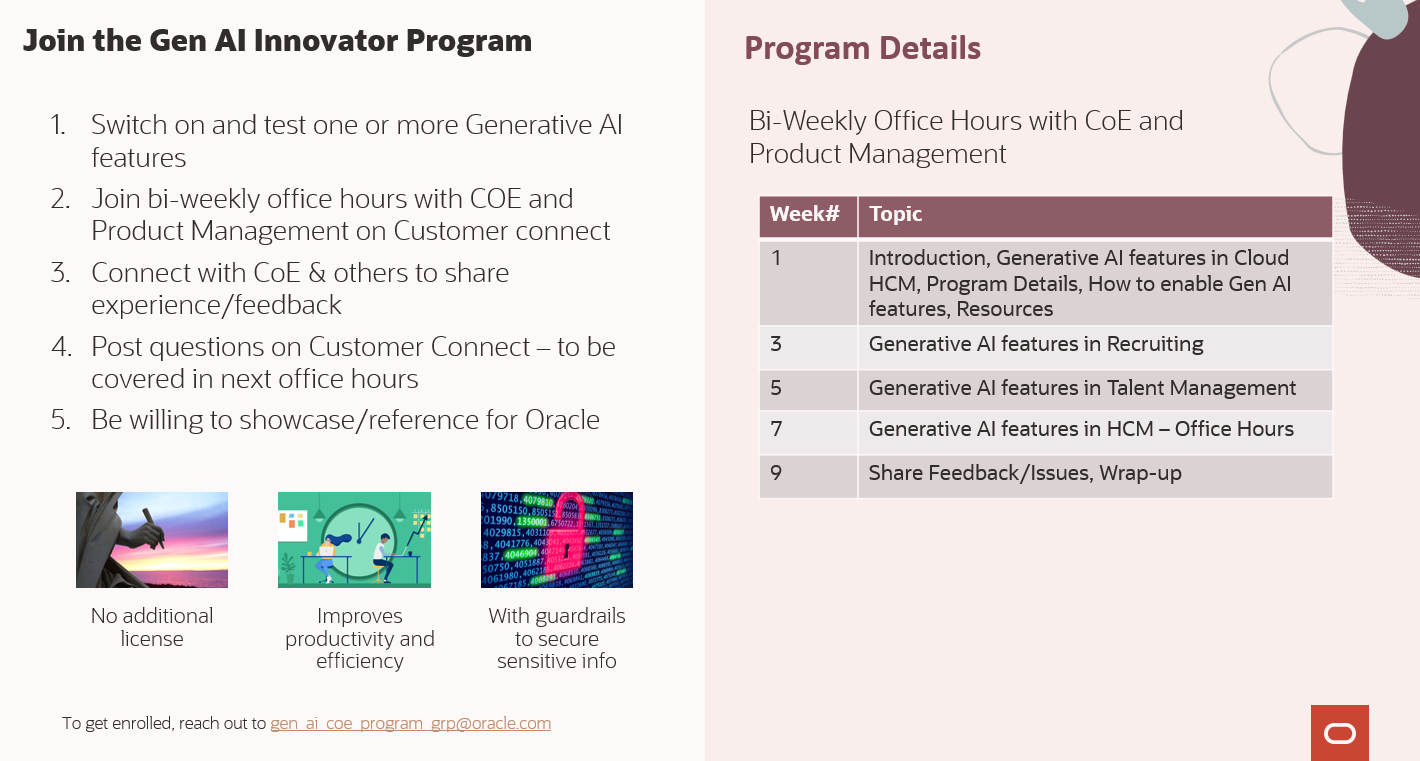 Join the Gen AI Innovator Program

1. Switch on and test one or more Generative AI features
2. Join bi-weekly office hours with COE and Product Management on Customer connect
3. Connect with CoE & others to share experience/feedback
4. Post questions on Customer Connect – to be covered in next office hours
5. Be willing to showcase/reference for Oracle

No additional license

Improves productivity and efficiency

With guardrails to secure sensitive info

To get enrolled, reach out to gen_ai_coe_program_grp@oracle.com

Program Details

Bi-Weekly Office Hours with CoE and Product Management

| Week# | Topic |
|---|---|
| 1 | Introduction, Generative AI features in Cloud HCM, Program Details, How to enable Gen AI features, Resources |
| 3 | Generative AI features in Recruiting |
| 5 | Generative AI features in Talent Management |
| 7 | Generative AI features in HCM – Office Hours |
| 9 | Share Feedback/Issues, Wrap-up |